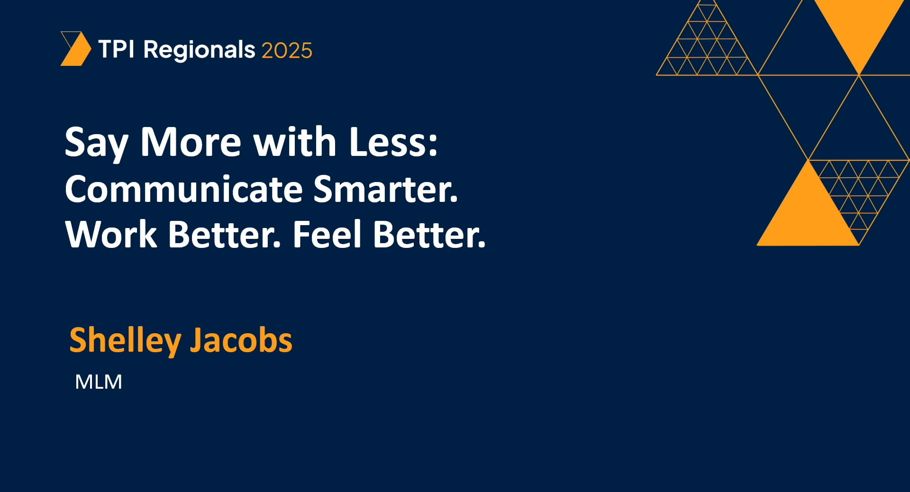 TPI Regionals 2025

Say More with Less:
Communicate Smarter.
Work Better. Feel Better.

Shelley Jacobs

MLM